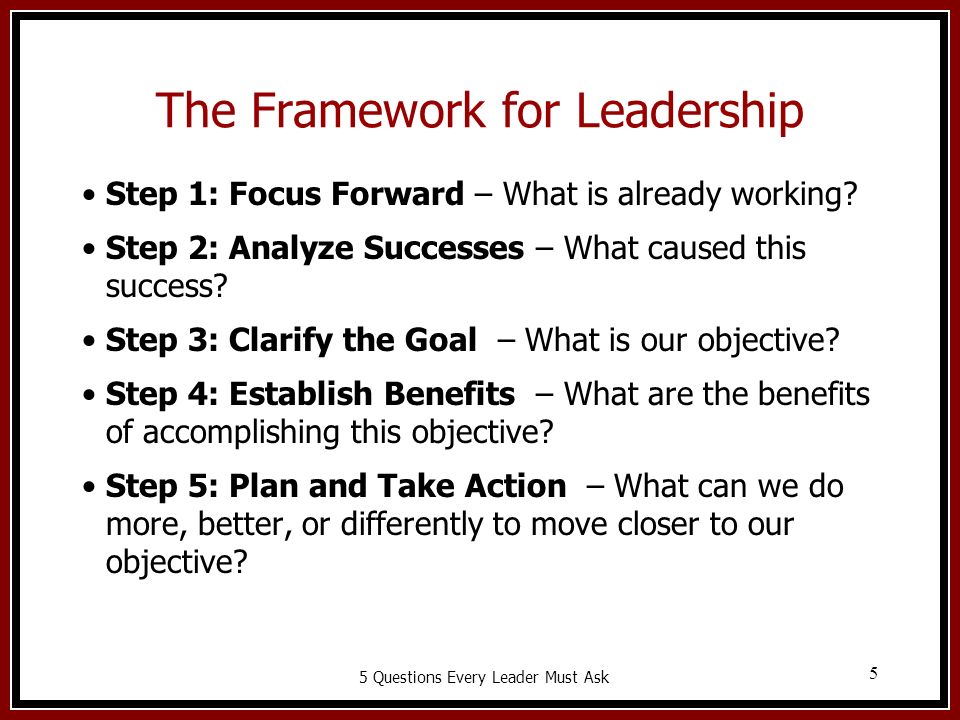 The Framework for Leadership

• Step 1: Focus Forward – What is already working?

• Step 2: Analyze Successes – What caused this success?

• Step 3: Clarify the Goal – What is our objective?

• Step 4: Establish Benefits – What are the benefits of accomplishing this objective?

• Step 5: Plan and Take Action – What can we do more, better, or differently to move closer to our objective?

5 Questions Every Leader Must Ask

5